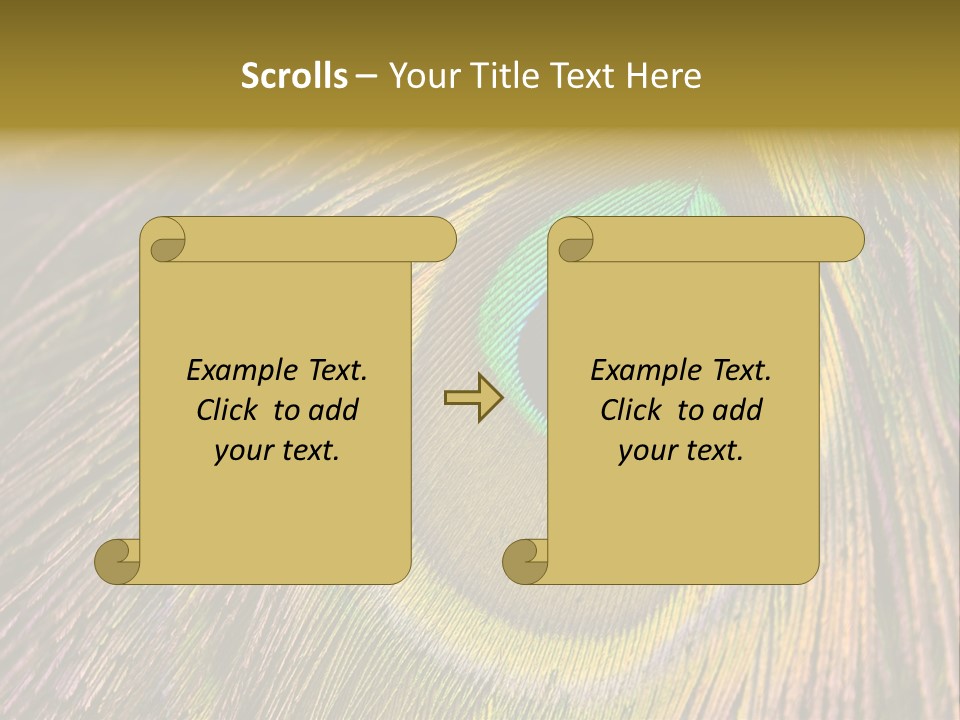 Scrolls – Your Title Text Here

Example Text. Click to add your text.

Example Text. Click to add your text.